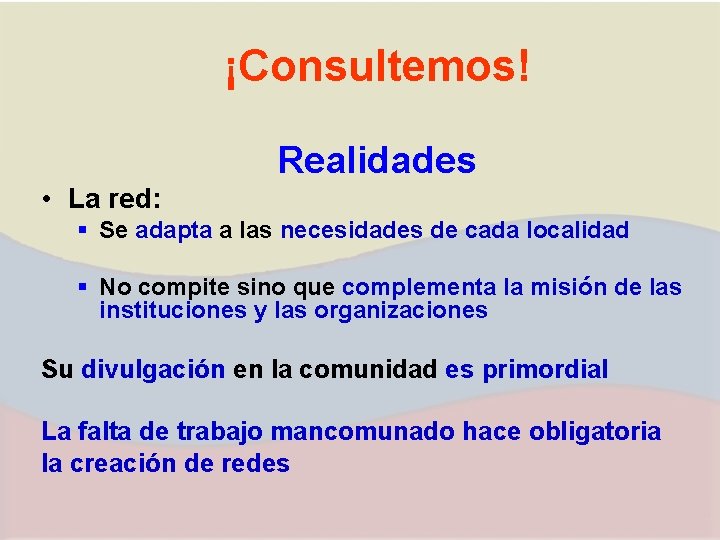 ¡Consultemos!

Realidades

• La red:
 ▪ Se adapta a las necesidades de cada localidad

 ▪ No compite sino que complementa la misión de las instituciones y las organizaciones

Su divulgación en la comunidad es primordial

La falta de trabajo mancomunado hace obligatoria la creación de redes